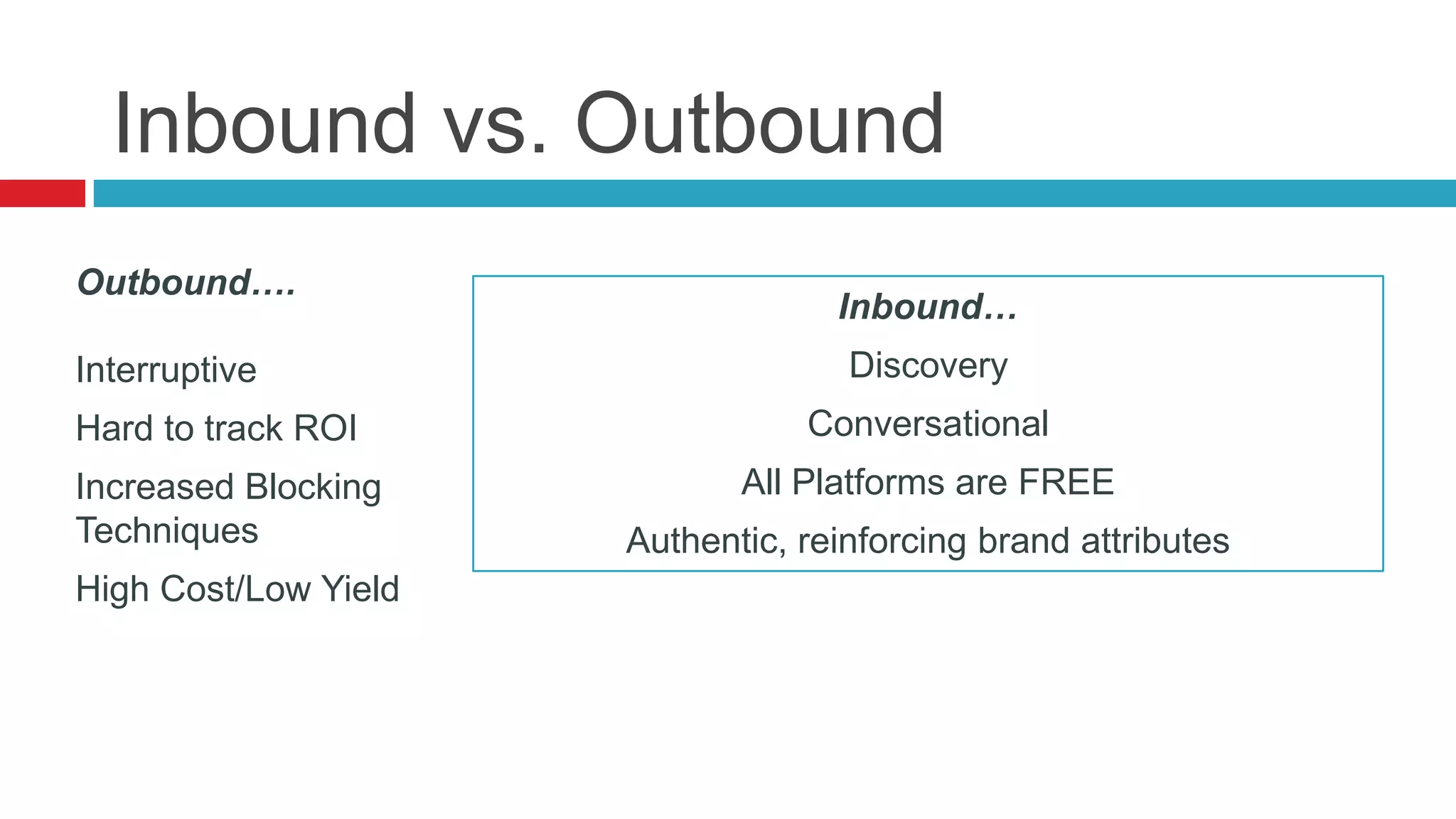 Inbound vs. Outbound

Outbound….

Interruptive

Hard to track ROI

Increased Blocking Techniques

High Cost/Low Yield

Inbound…

Discovery

Conversational

All Platforms are FREE

Authentic, reinforcing brand attributes